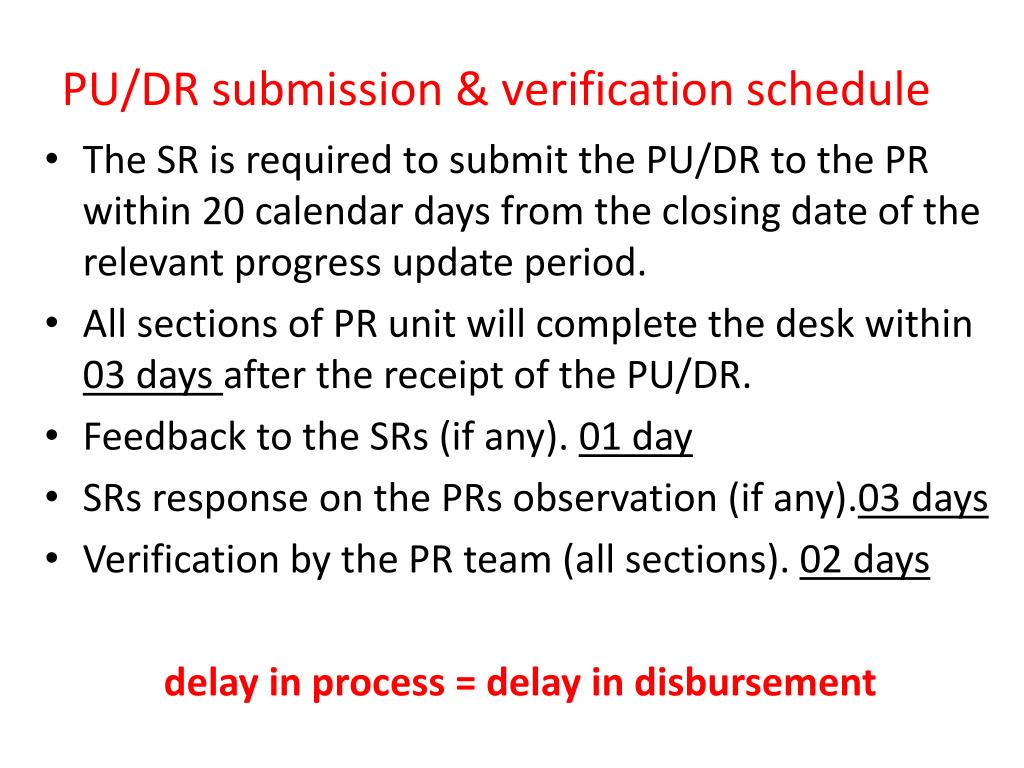 PU/DR submission & verification schedule

• The SR is required to submit the PU/DR to the PR within 20 calendar days from the closing date of the relevant progress update period.
• All sections of PR unit will complete the desk within 03 days after the receipt of the PU/DR.
• Feedback to the SRs (if any). 01 day
• SRs response on the PRs observation (if any).03 days
• Verification by the PR team (all sections). 02 days

delay in process = delay in disbursement